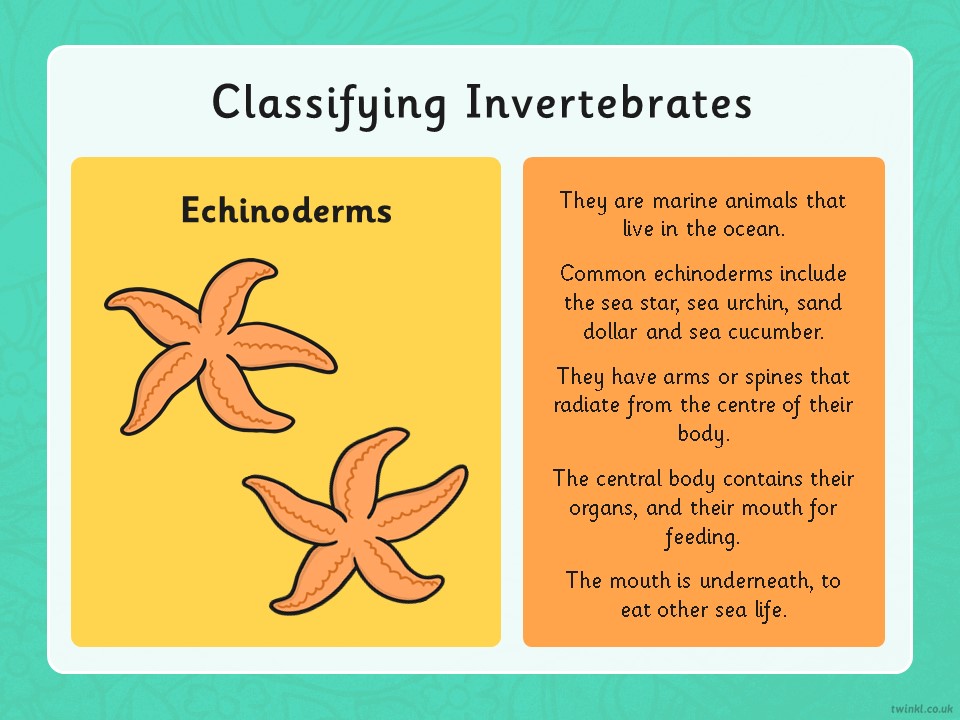 Classifying Invertebrates

Echinoderms

They are marine animals that live in the ocean.

Common echinoderms include the sea star, sea urchin, sand dollar and sea cucumber.

They have arms or spines that radiate from the centre of their body.

The central body contains their organs, and their mouth for feeding.

The mouth is underneath, to eat other sea life.

twinkl.co.uk